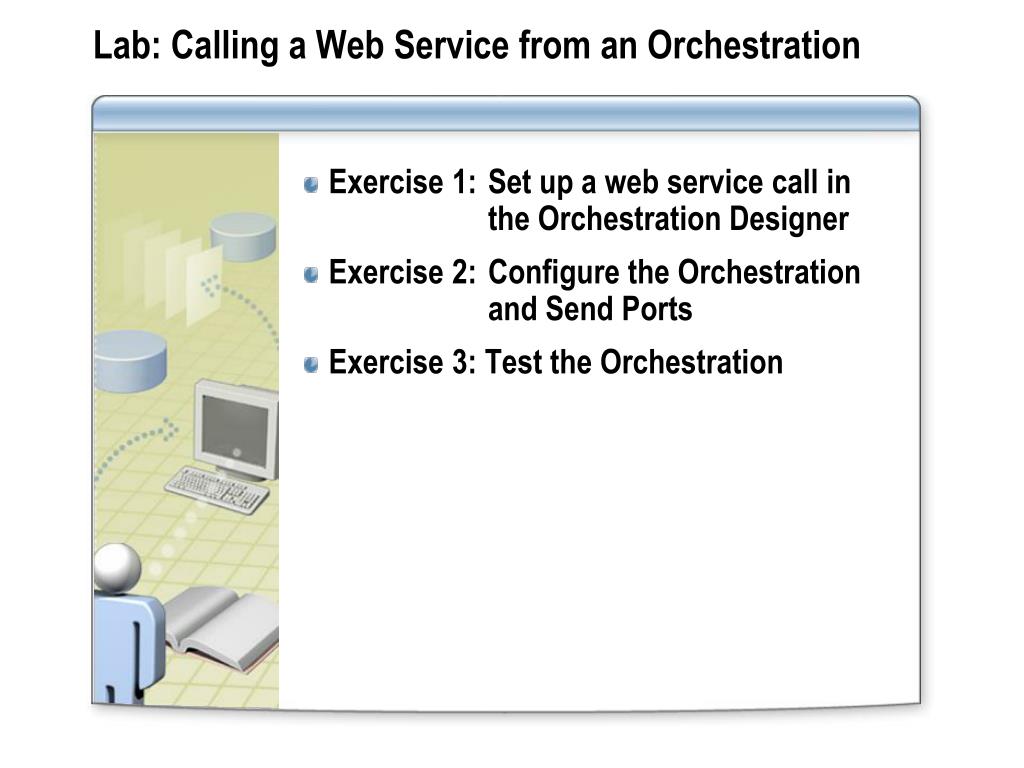 Lab: Calling a Web Service from an Orchestration

Exercise 1: Set up a web service call in the Orchestration Designer

Exercise 2: Configure the Orchestration and Send Ports

Exercise 3: Test the Orchestration